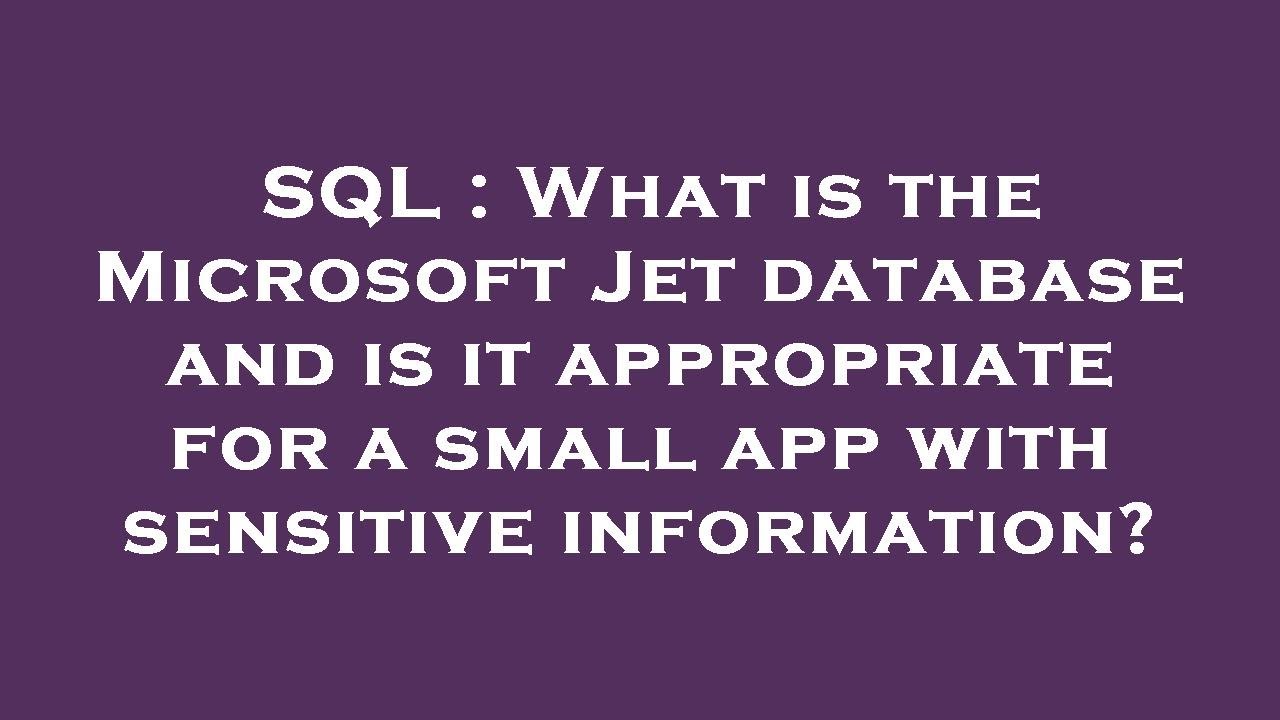 SQL : What is the Microsoft Jet database and is it appropriate for a small app with sensitive information?